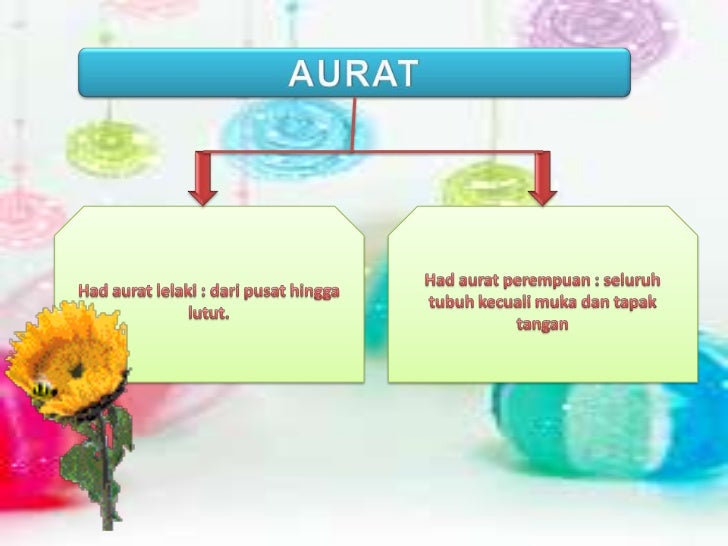 AURAT

Had aurat lelaki : dari pusat hingga lutut.

Had aurat perempuan : seluruh tubuh kecuali muka dan tapak tangan